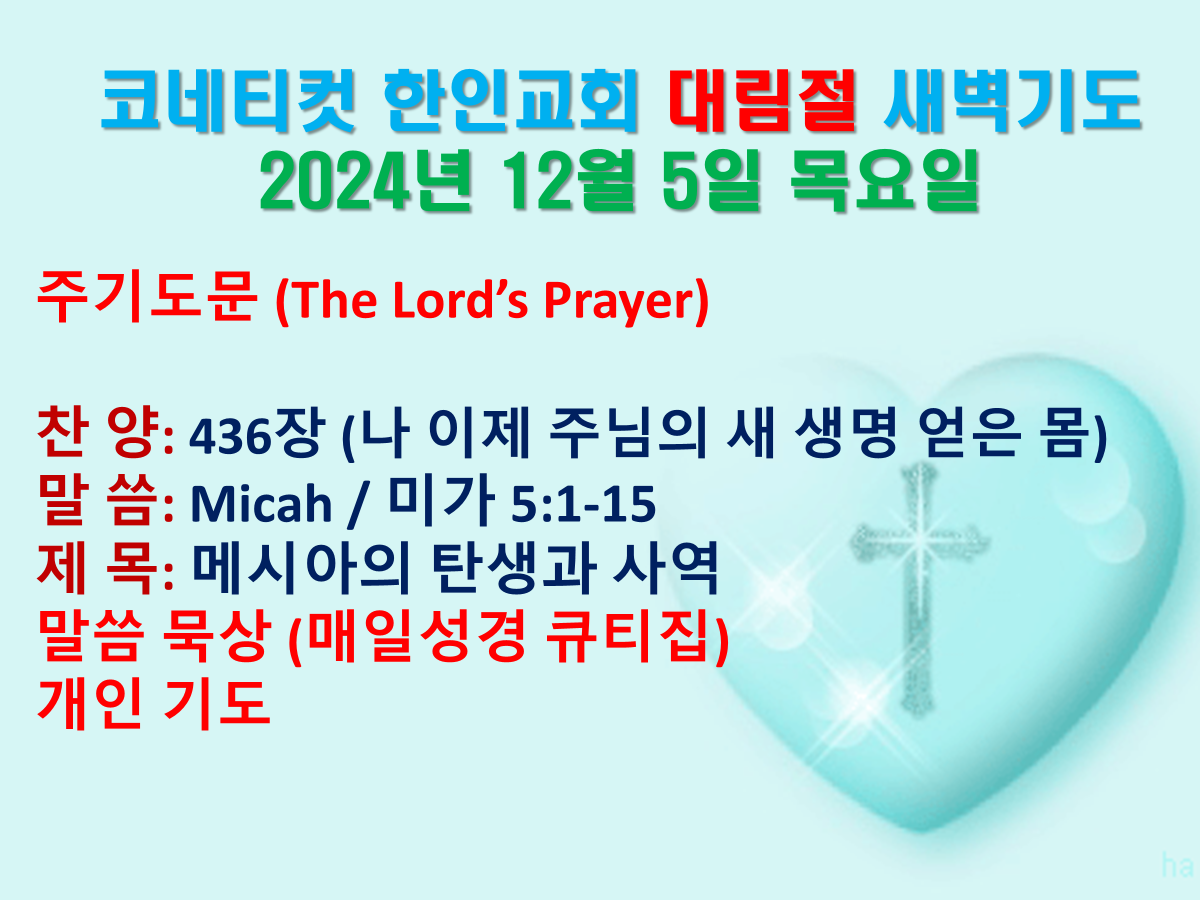 코네티컷 한인교회 대림절 새벽기도
2024년 12월 5일 목요일

주기도문 (The Lord's Prayer)

찬 양: 436장 (나 이제 주님의 새 생명 얻은 몸)
말 씀: Micah / 미가 5:1-15
제 목: 메시아의 탄생과 사역
말씀 묵상 (매일성경 큐티집)
개인 기도

ha